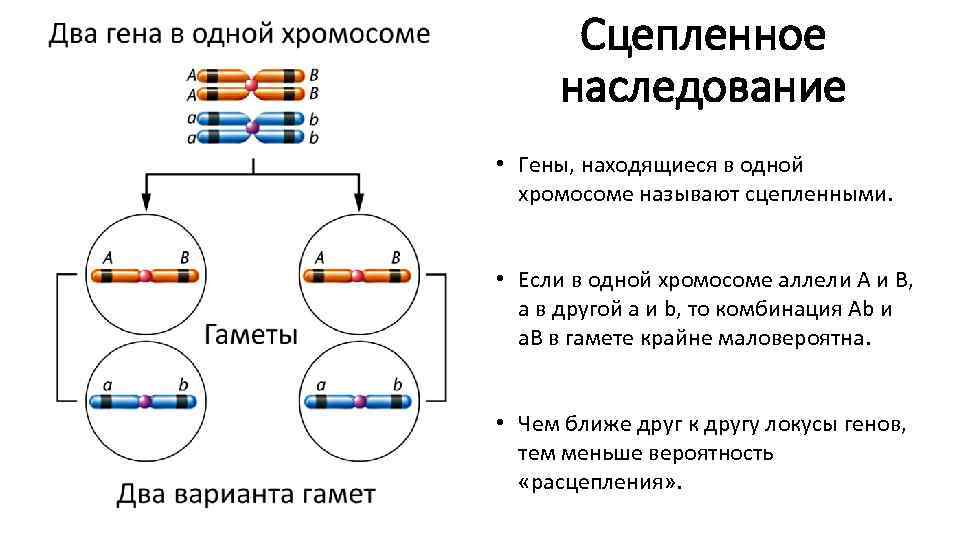 Два гена в одной хромосоме

A B
A B
a b
a b

A B
A B

Гаметы

a b
a b

Два варианта гамет

Сцепленное наследование

• Гены, находящиеся в одной хромосоме называют сцепленными.

• Если в одной хромосоме аллели A и B, а в другой a и b, то комбинация Ab и aB в гамете крайне маловероятна.

• Чем ближе друг к другу локусы генов, тем меньше вероятность «расцепления».